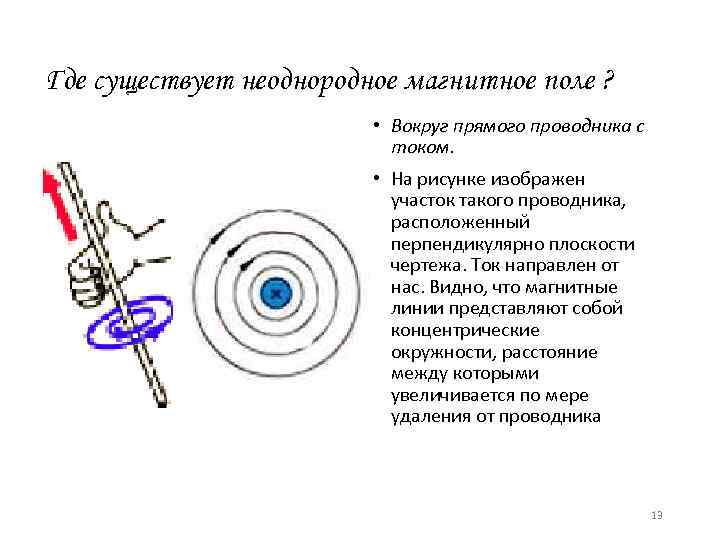 Где существует неоднородное магнитное поле ?

• Вокруг прямого проводника с током.

• На рисунке изображен участок такого проводника, расположенный перпендикулярно плоскости чертежа. Ток направлен от нас. Видно, что магнитные линии представляют собой концентрические окружности, расстояние между которыми увеличивается по мере удаления от проводника

13